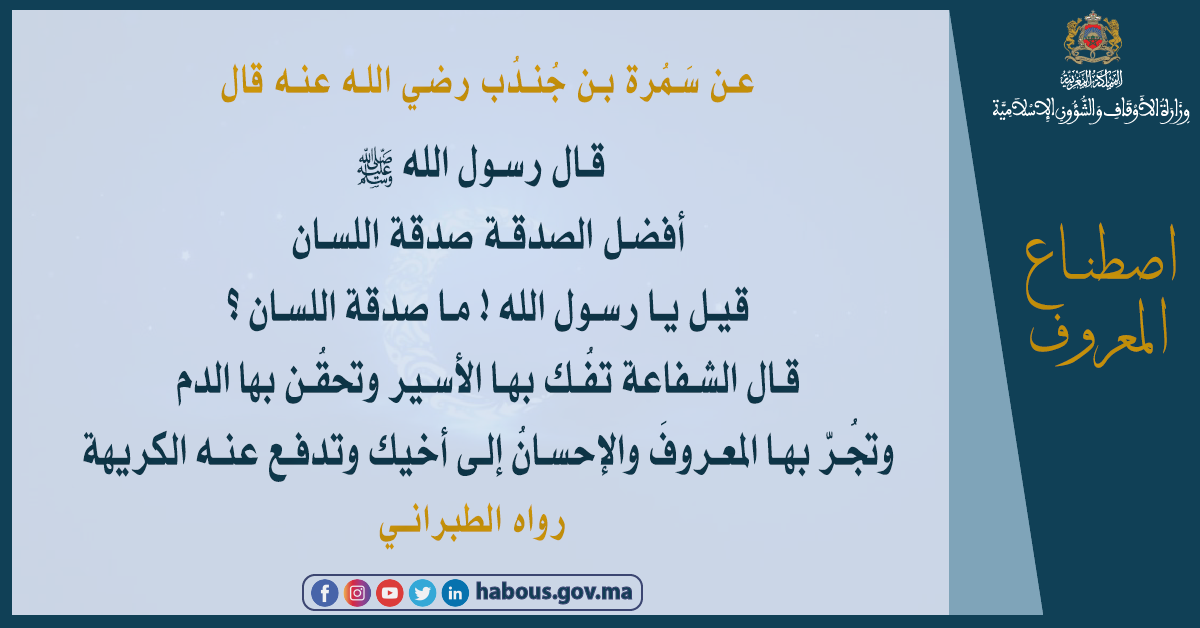 المملكة المغربية
وزارة الأوقاف والشؤون الإسلامية

اصطناع المعروف

عن سَمُرة بن جُندُب رضي الله عنه قال

قال رسول الله ﷺ
أفضل الصدقة صدقة اللسان
قيل يا رسول الله ! ما صدقة اللسان ؟
قال الشفاعة تفُك بها الأسير وتحقُن بها الدم
وتجُرّ بها المعروفَ والإحسانُ إلى أخيك وتدفع عنه الكريهة

رواه الطبراني

habous.gov.ma